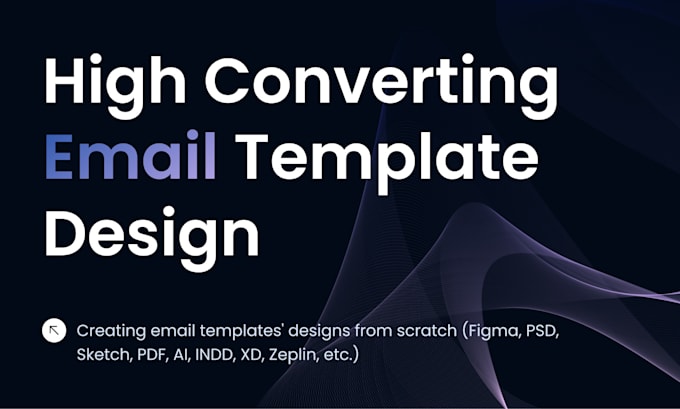 High Converting Email Template Design

Creating email templates' designs from scratch (Figma, PSD, Sketch, PDF, AI, INDD, XD, Zeplin, etc.)